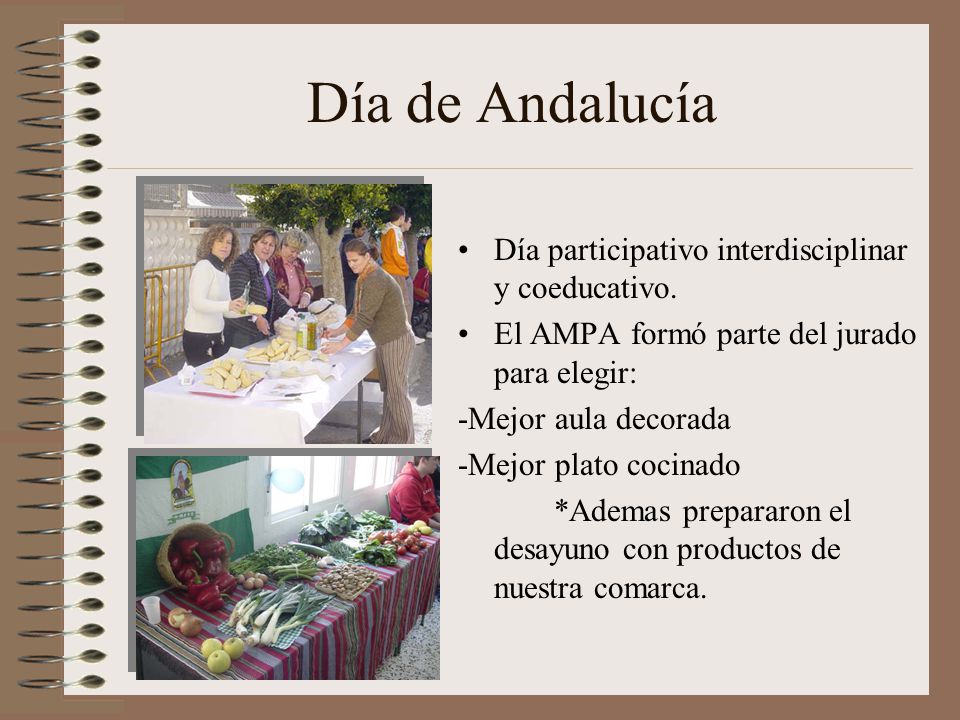 Día de Andalucía

• Día participativo interdisciplinar y coeducativo.
• El AMPA formó parte del jurado para elegir:
-Mejor aula decorada
-Mejor plato cocinado
*Ademas prepararon el desayuno con productos de nuestra comarca.